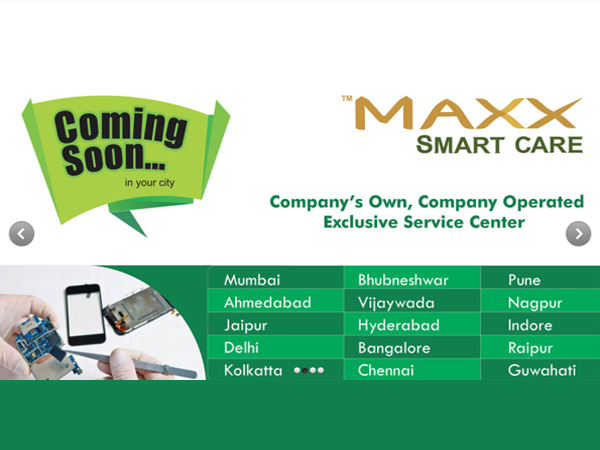 Coming Soon...
in your city

TM MAXX
SMART CARE

Company's Own, Company Operated
Exclusive Service Center

| Mumbai | Bhubneshwar | Pune |
|---|---|---|
| Ahmedabad | Vijaywada | Nagpur |
| Jaipur | Hyderabad | Indore |
| Delhi | Bangalore | Raipur |
| Kolkatta | Chennai | Guwahati |